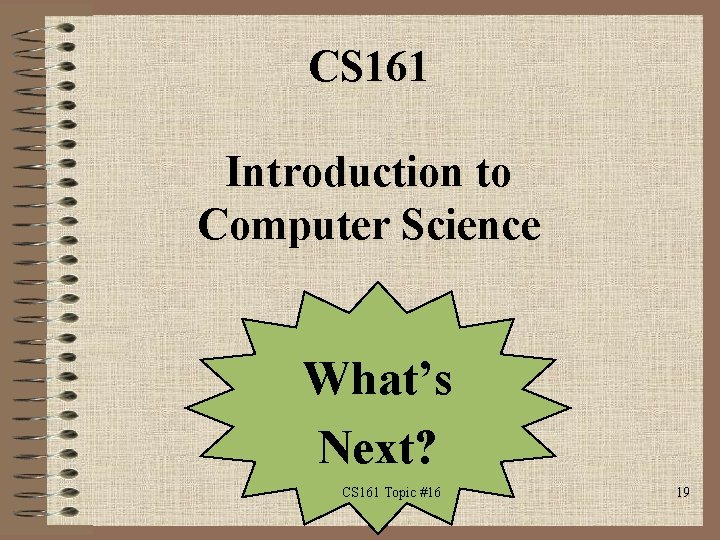 CS161

Introduction to Computer Science

What's Next?

CS161 Topic #16

19